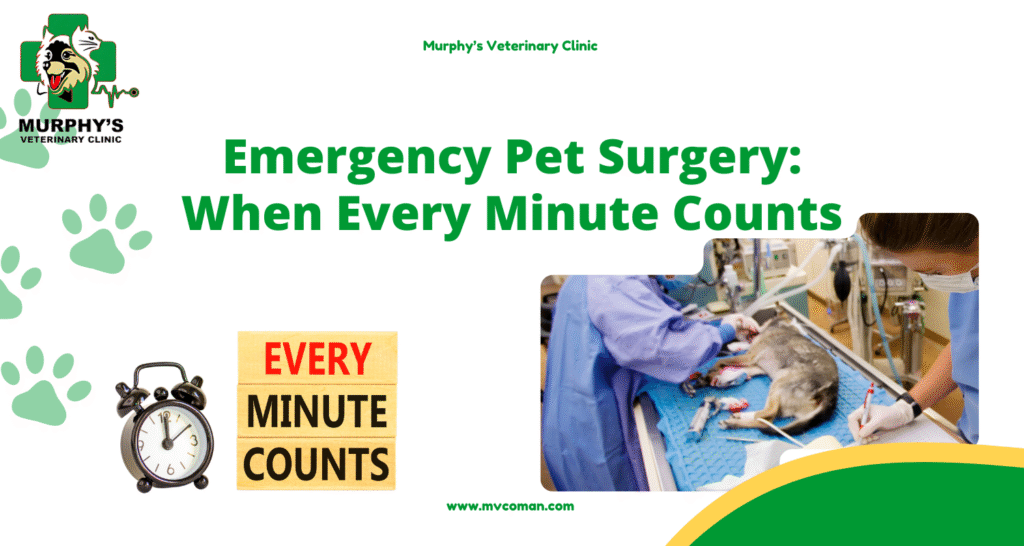 MURPHY'S
VETERINARY CLINIC

Murphy's Veterinary Clinic

Emergency Pet Surgery: When Every Minute Counts

EVERY
MINUTE
COUNTS

www.mvcoman.com